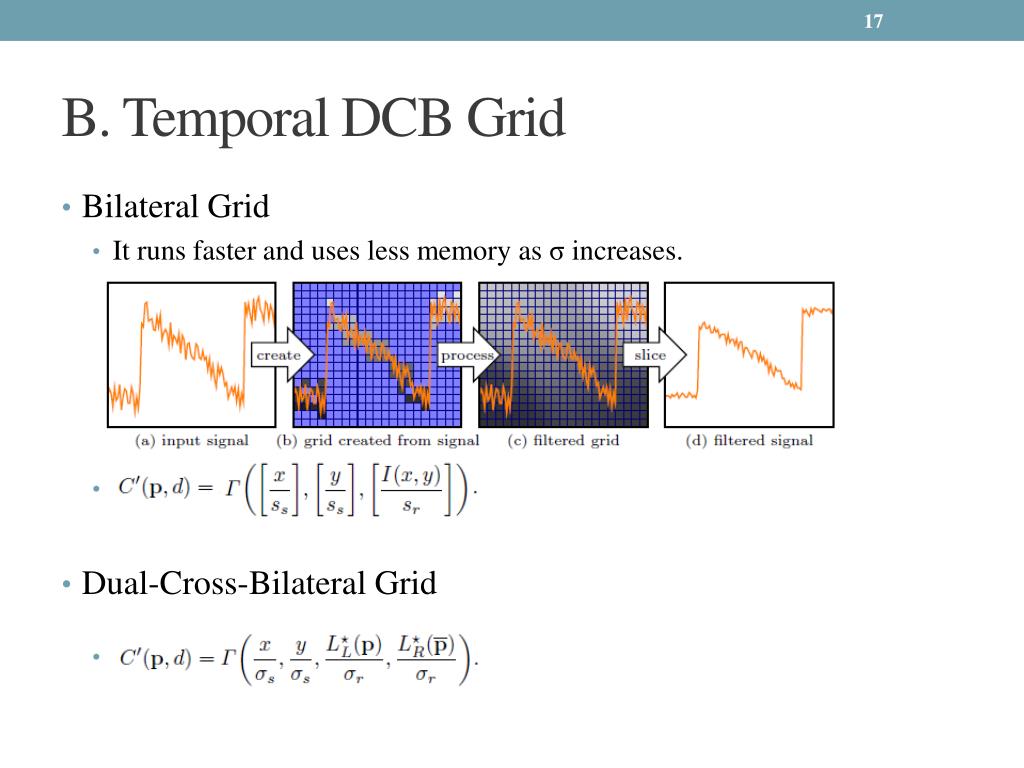 17

B. Temporal DCB Grid

• Bilateral Grid
  • It runs faster and uses less memory as σ increases.

create process slice

(a) input signal (b) grid created from signal (c) filtered grid (d) filtered signal

• $C'(\mathbf{p}, d) = \Gamma\left(\left[\frac{x}{s_s}\right], \left[\frac{y}{s_s}\right], \left[\frac{I(x,y)}{s_r}\right]\right).$

• Dual-Cross-Bilateral Grid

• $C'(\mathbf{p}, d) = \Gamma\left(\frac{x}{\sigma_s}, \frac{y}{\sigma_s}, \frac{L_L^\star(\mathbf{p})}{\sigma_r}, \frac{L_R^\star(\overline{\mathbf{p}})}{\sigma_r}\right).$